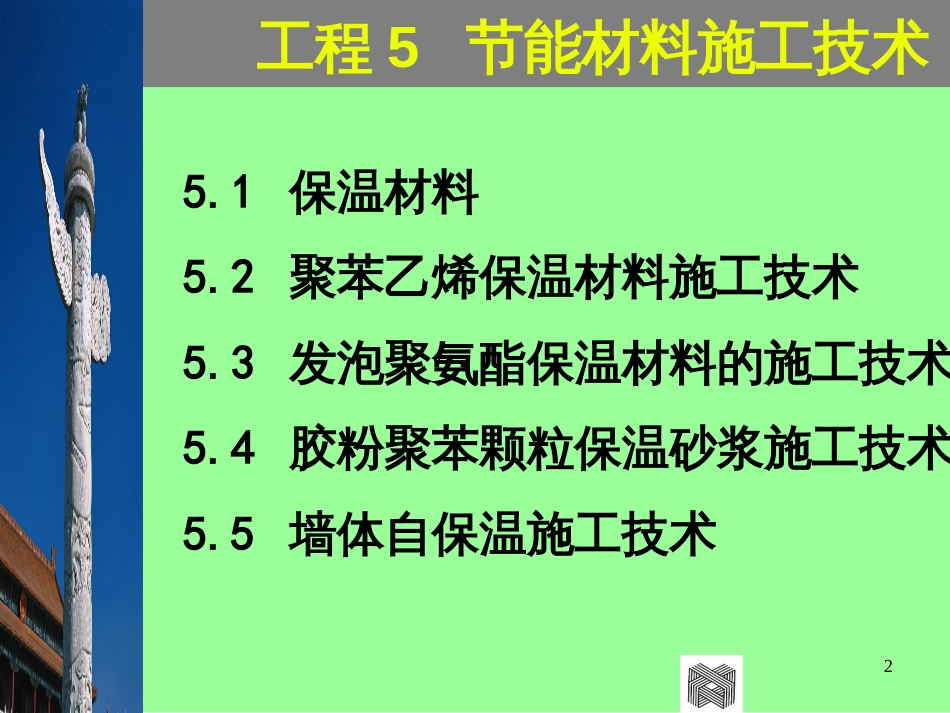 工程 5　节能材料施工技术

5.1　保温材料

5.2　聚苯乙烯保温材料施工技术

5.3　发泡聚氨酯保温材料的施工技术

5.4　胶粉聚苯颗粒保温砂浆施工技术

5.5　墙体自保温施工技术

2